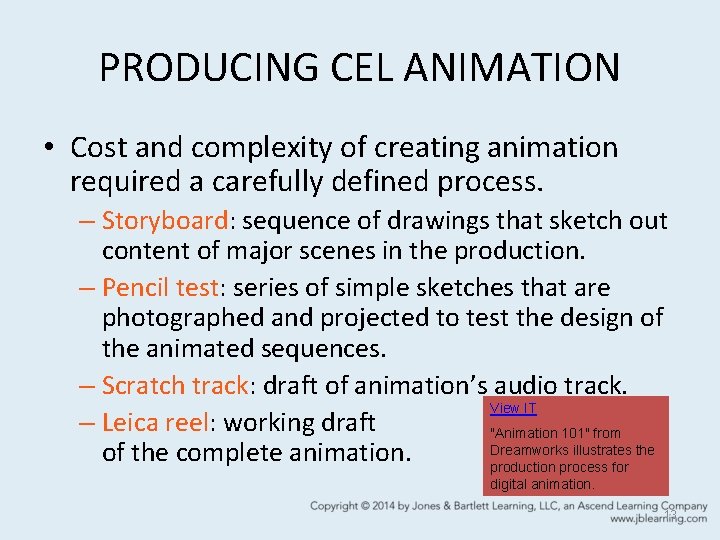 PRODUCING CEL ANIMATION

• Cost and complexity of creating animation required a carefully defined process.

– Storyboard: sequence of drawings that sketch out content of major scenes in the production.

– Pencil test: series of simple sketches that are photographed and projected to test the design of the animated sequences.

– Scratch track: draft of animation's audio track.

– Leica reel: working draft of the complete animation.

View IT

"Animation 101" from Dreamworks illustrates the production process for digital animation.

Copyright © 2014 by Jones & Bartlett Learning, LLC, an Ascend Learning Company
www.jblearning.com

13